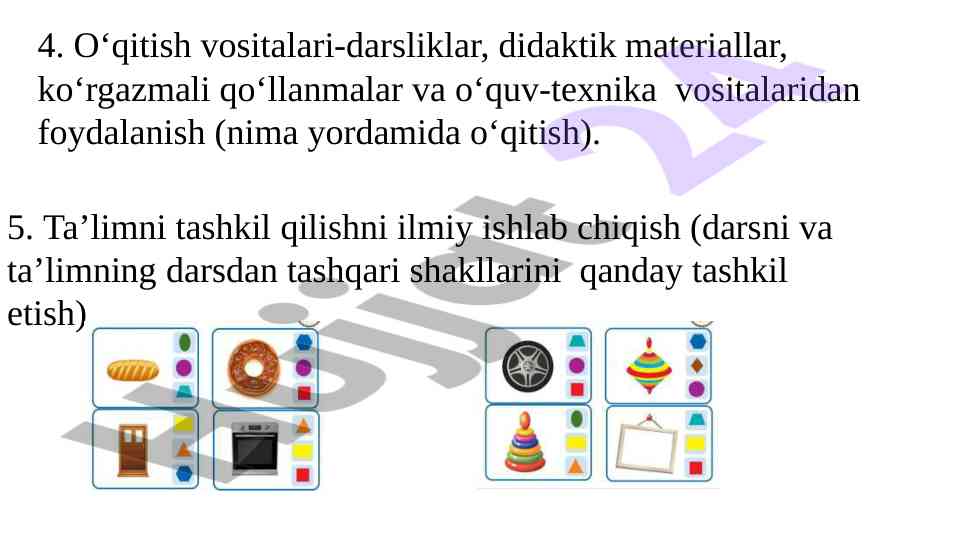 4. O‘qitish vositalari-darsliklar, didaktik materiallar, ko‘rgazmali qo‘llanmalar va o‘quv-texnika vositalaridan foydalanish (nima yordamida o‘qitish).

5. Ta’limni tashkil qilishni ilmiy ishlab chiqish (darsni va ta’limning darsdan tashqari shakllarini qanday tashkil etish)